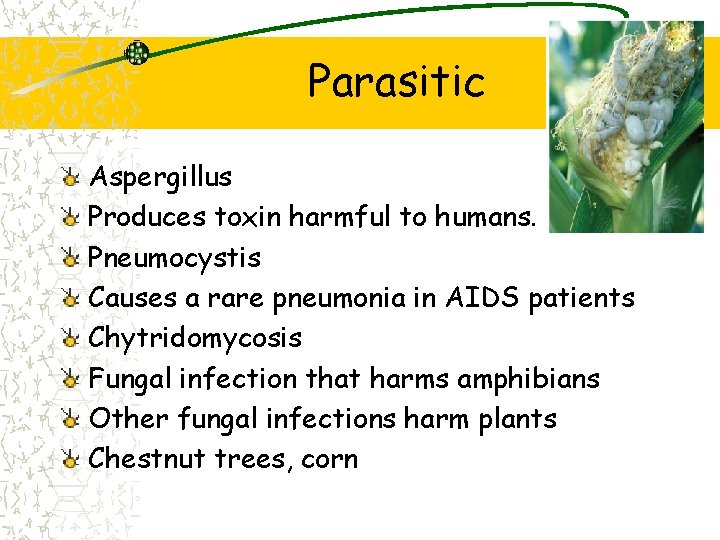 Parasitic

Aspergillus
Produces toxin harmful to humans.
Pneumocystis
Causes a rare pneumonia in AIDS patients
Chytridomycosis
Fungal infection that harms amphibians
Other fungal infections harm plants
Chestnut trees, corn